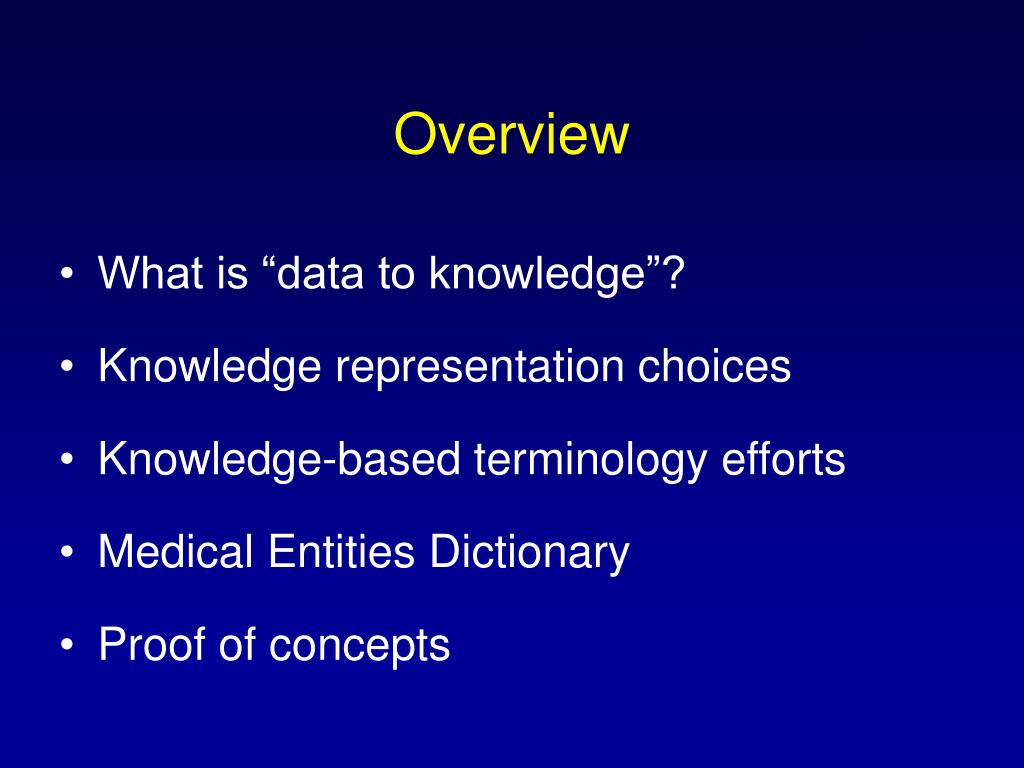 Overview

• What is “data to knowledge”?

• Knowledge representation choices

• Knowledge-based terminology efforts

• Medical Entities Dictionary

• Proof of concepts